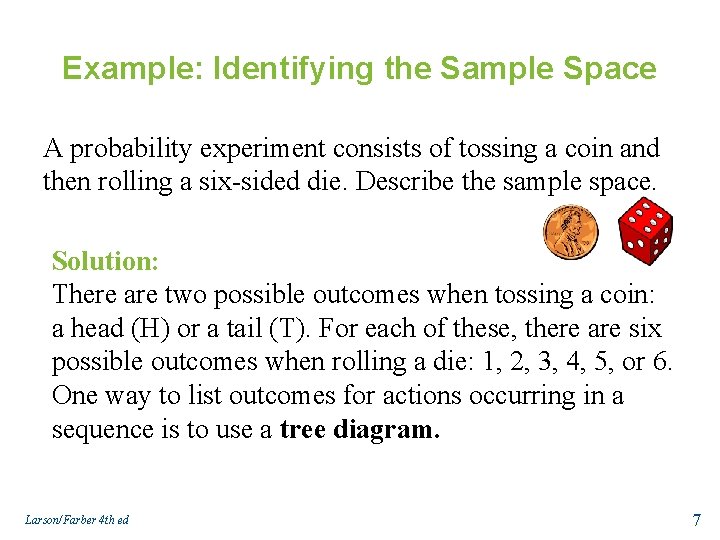 Example: Identifying the Sample Space

A probability experiment consists of tossing a coin and then rolling a six-sided die. Describe the sample space.

Solution:
There are two possible outcomes when tossing a coin: a head (H) or a tail (T). For each of these, there are six possible outcomes when rolling a die: 1, 2, 3, 4, 5, or 6. One way to list outcomes for actions occurring in a sequence is to use a tree diagram.

Larson/Farber 4th ed

7